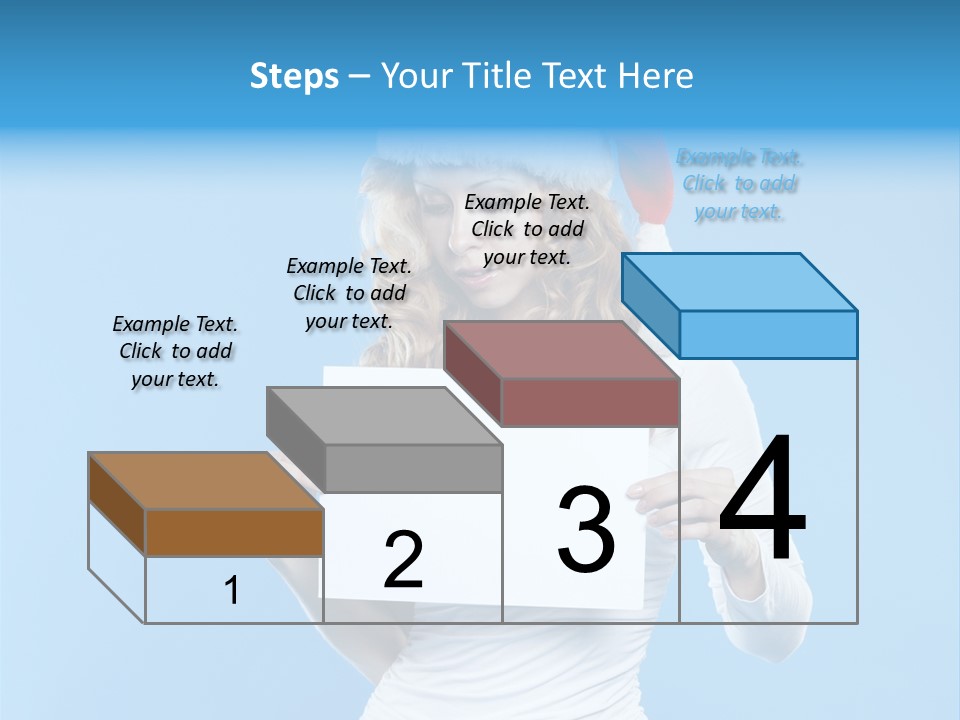 Steps – Your Title Text Here

Example Text. Click to add your text.

Example Text. Click to add your text.

Example Text. Click to add your text.

Example Text. Click to add your text.

1

2

3

4